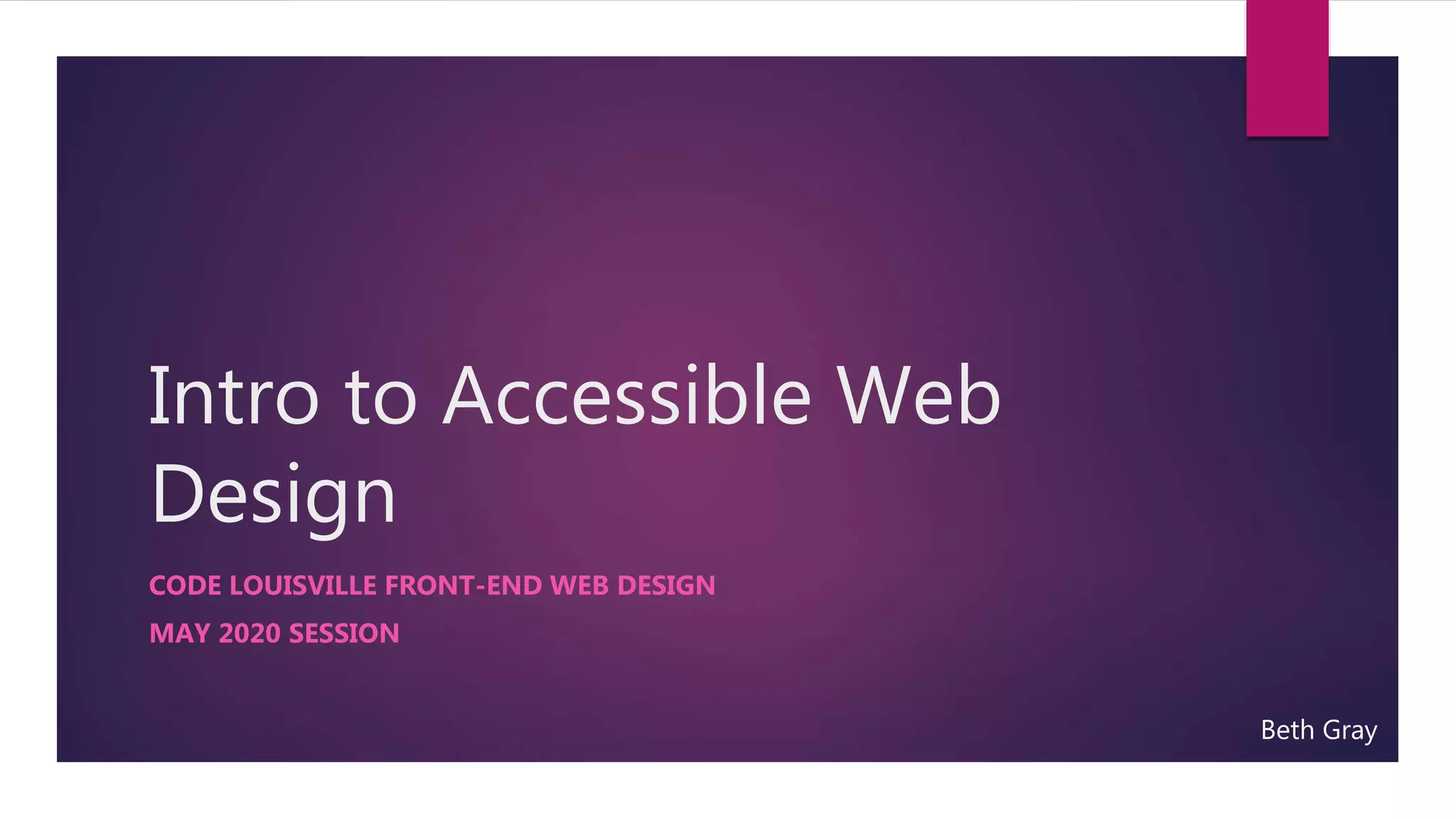 Intro to Accessible Web Design

CODE LOUISVILLE FRONT-END WEB DESIGN

MAY 2020 SESSION

Beth Gray